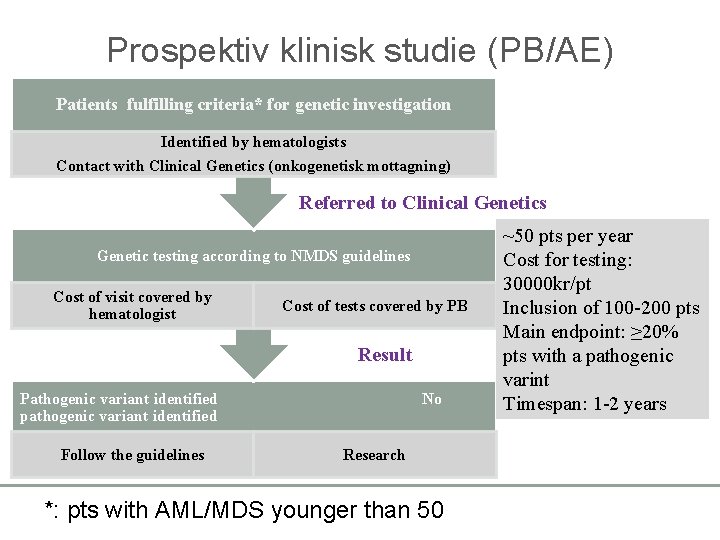 Prospektiv klinisk studie (PB/AE)

Patients fulfilling criteria* for genetic investigation

Identified by hematologists
Contact with Clinical Genetics (onkogenetisk mottagning)

Referred to Clinical Genetics

Genetic testing according to NMDS guidelines

Cost of visit covered by hematologist

Cost of tests covered by PB

Result

Pathogenic variant identified No pathogenic variant identified

Follow the guidelines

Research

~50 pts per year
Cost for testing: 30000kr/pt
Inclusion of 100-200 pts
Main endpoint: $\geq$20% pts with a pathogenic varint
Timespan: 1-2 years

*: pts with AML/MDS younger than 50